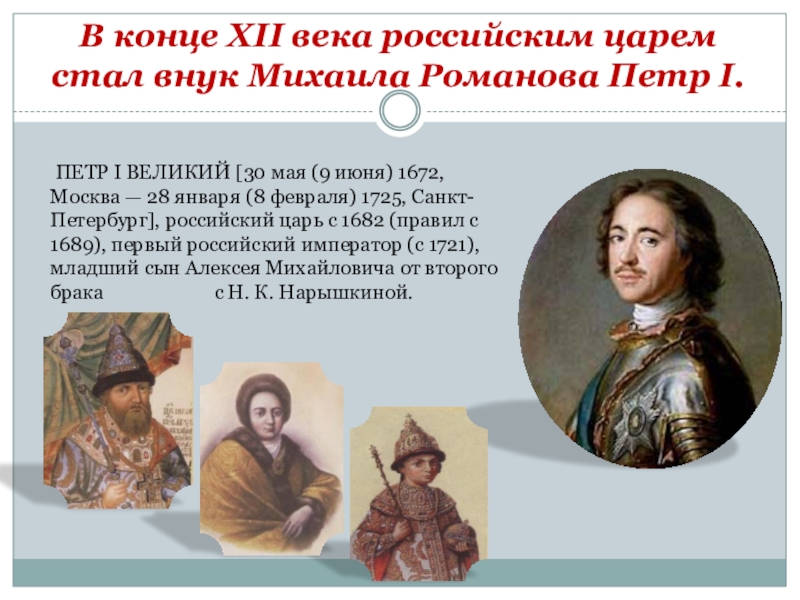 В конце XII века российским царем стал внук Михаила Романова Петр I.

ПЕТР I ВЕЛИКИЙ [30 мая (9 июня) 1672, Москва — 28 января (8 февраля) 1725, Санкт-Петербург], российский царь с 1682 (правил с 1689), первый российский император (с 1721), младший сын Алексея Михайловича от второго брака с Н. К. Нарышкиной.